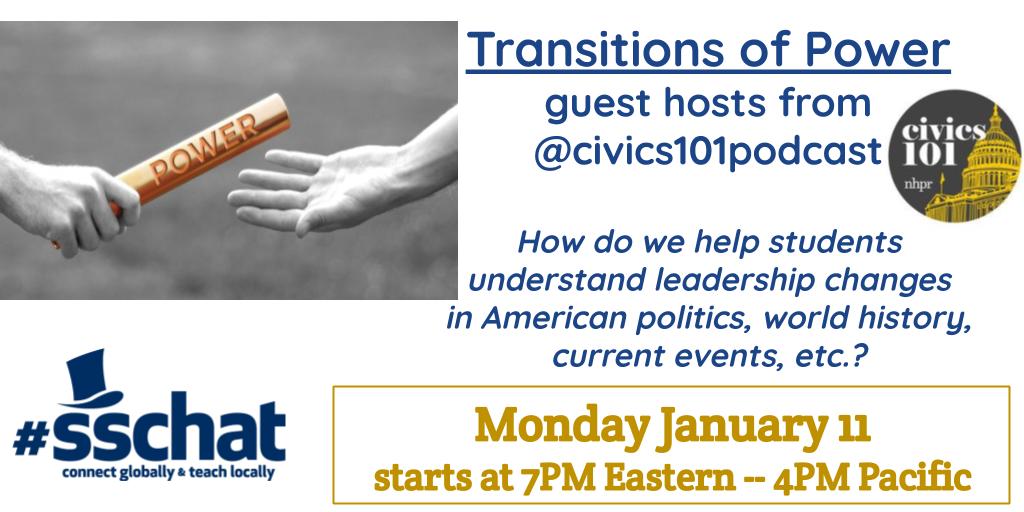 POWER

Transitions of Power
guest hosts from @civics101podcast

civics 101 nhpr

How do we help students understand leadership changes in American politics, world history, current events, etc.?

#sschat
connect globally & teach locally

Monday January 11
starts at 7PM Eastern -- 4PM Pacific